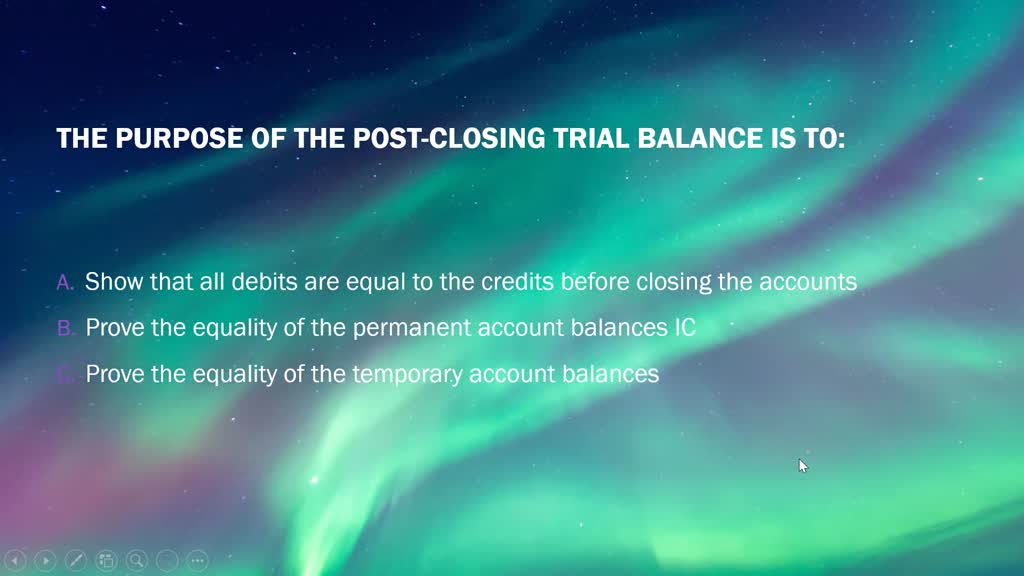 THE PURPOSE OF THE POST-CLOSING TRIAL BALANCE IS TO:

A. Show that all debits are equal to the credits before closing the accounts

B. Prove the equality of the permanent account balances IC

C. Prove the equality of the temporary account balances